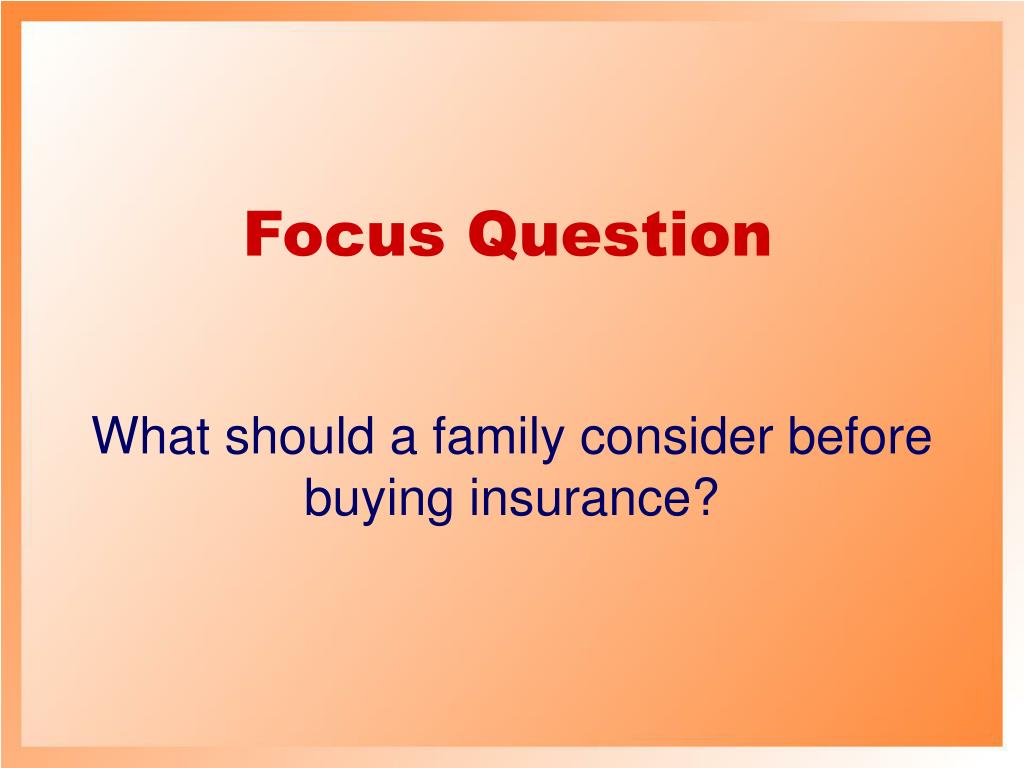 Focus Question

What should a family consider before buying insurance?